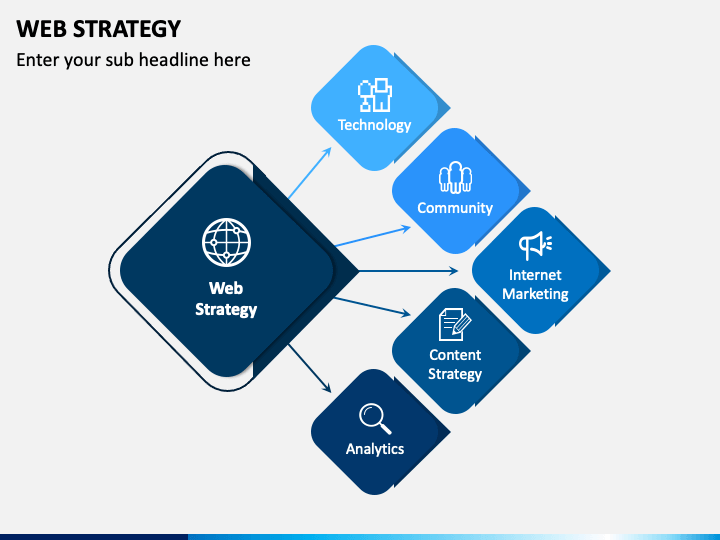 WEB STRATEGY

Enter your sub headline here

Web Strategy

Technology

Community

Internet Marketing

Content Strategy

Analytics